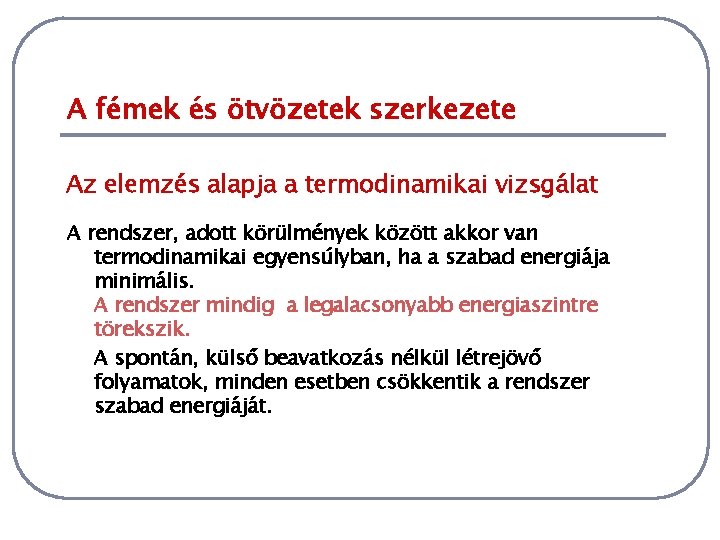 A fémek és ötvözetek szerkezete

Az elemzés alapja a termodinamikai vizsgálat

A rendszer, adott körülmények között akkor van termodinamikai egyensúlyban, ha a szabad energiája minimális.

A rendszer mindig a legalacsonyabb energiaszintre törekszik.

A spontán, külső beavatkozás nélkül létrejövő folyamatok, minden esetben csökkentik a rendszer szabad energiáját.